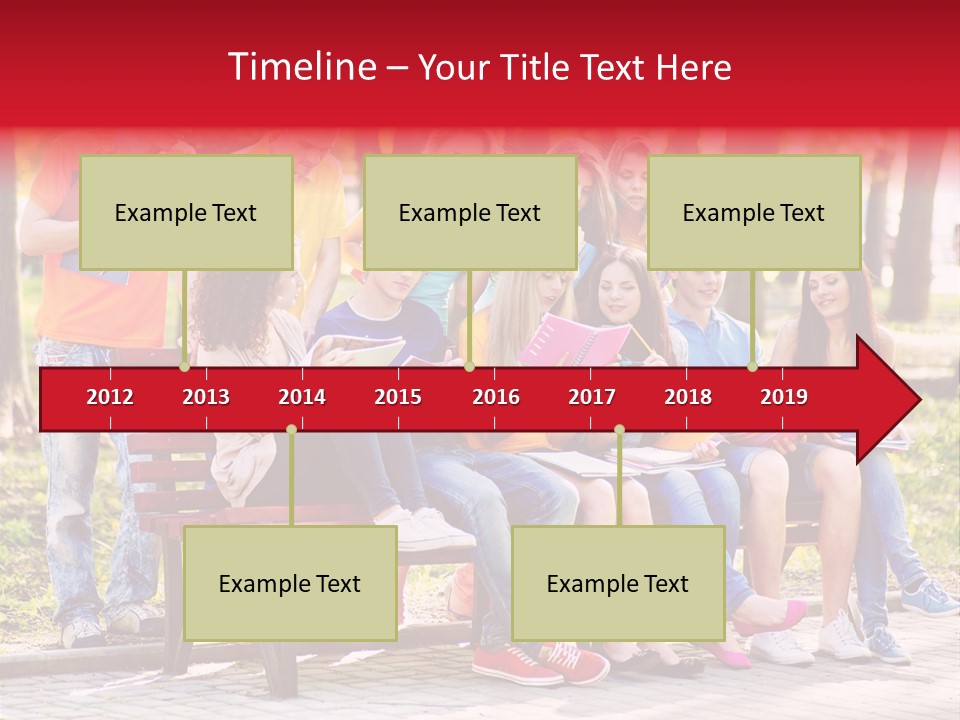 Timeline – Your Title Text Here

Example Text

Example Text

Example Text

2012 2013 2014 2015 2016 2017 2018 2019

Example Text

Example Text